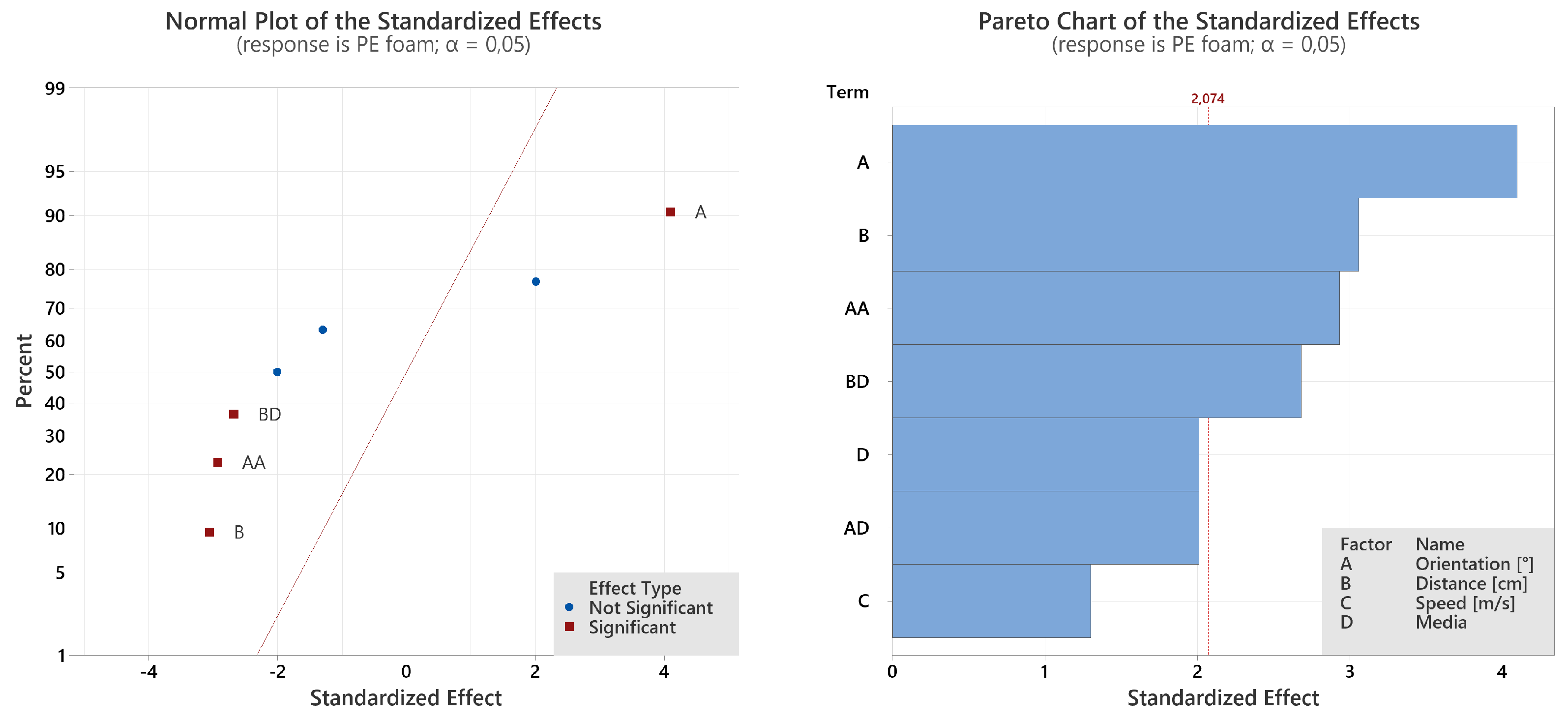 Normal Plot of the Standardized Effects
(response is PE foam; α = 0,05)

Percent

99
95
90
80
70
60
50
40
30
20
10
5
1

A
BD
AA
B

Effect Type
Not Significant
Significant

-4
-2
0
2
4

Standardized Effect

Pareto Chart of the Standardized Effects
(response is PE foam; α = 0,05)

Term

2,074

A
B
AA
BD
D
AD
C

| Factor | Name |
|---|---|
| A | Orientation [°] |
| B | Distance [cm] |
| C | Speed [m/s] |
| D | Media |

0
1
2
3
4

Standardized Effect